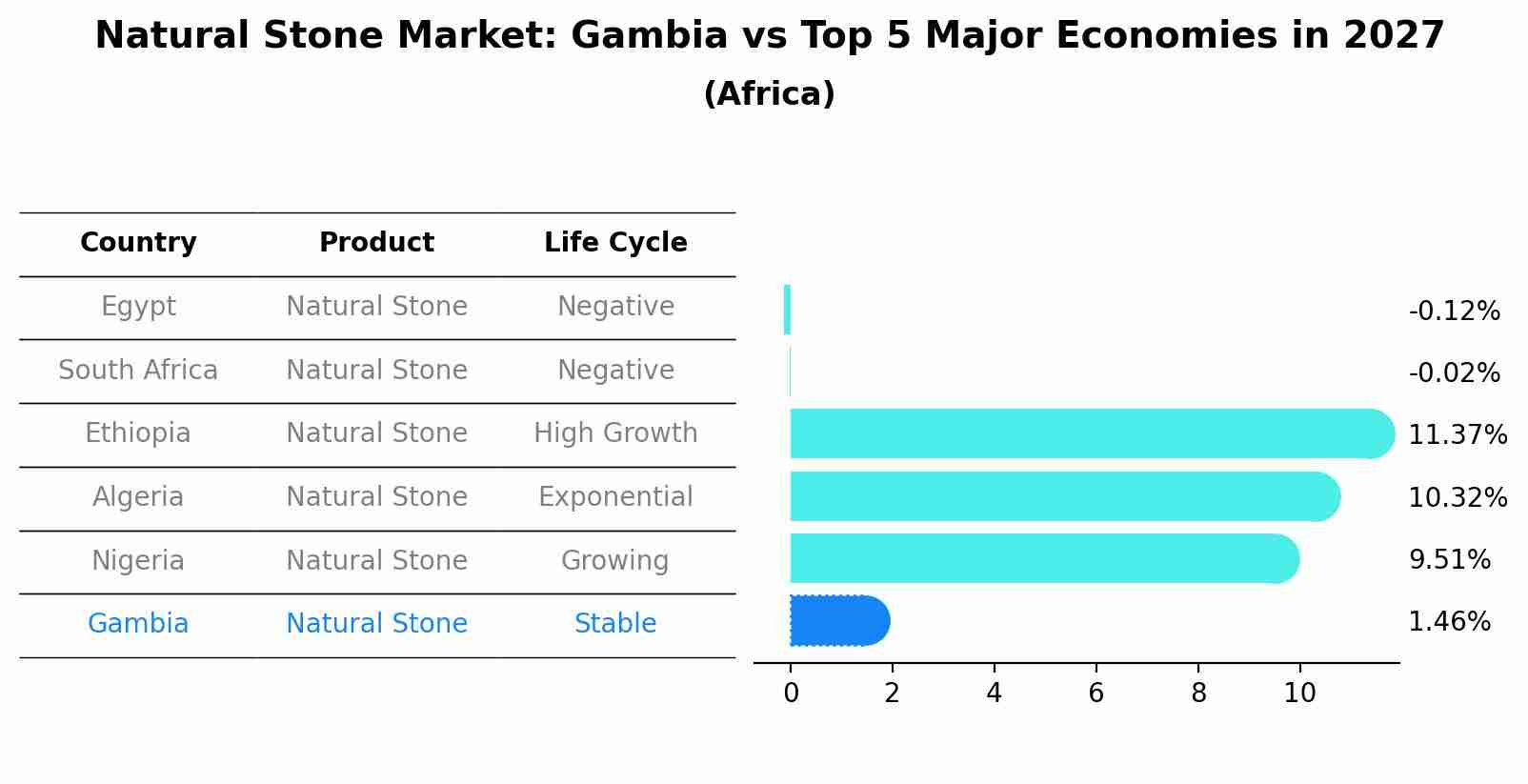 Natural Stone Market: Gambia vs Top 5 Major Economies in 2027
(Africa)

| Country | Product | Life Cycle |
|---|---|---|
| Egypt | Natural Stone | Negative |
| South Africa | Natural Stone | Negative |
| Ethiopia | Natural Stone | High Growth |
| Algeria | Natural Stone | Exponential |
| Nigeria | Natural Stone | Growing |
| Gambia | Natural Stone | Stable |

-0.12%
-0.02%
11.37%
10.32%
9.51%
1.46%

0 2 4 6 8 10